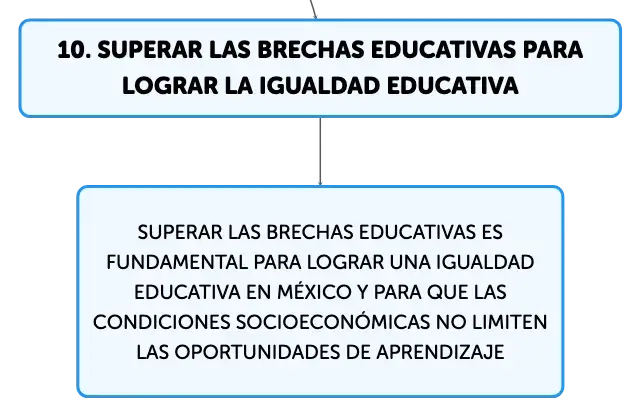 10. SUPERAR LAS BRECHAS EDUCATIVAS PARA LOGRAR LA IGUALDAD EDUCATIVA

SUPERAR LAS BRECHAS EDUCATIVAS ES FUNDAMENTAL PARA LOGRAR UNA IGUALDAD EDUCATIVA EN MÉXICO Y PARA QUE LAS CONDICIONES SOCIOECONÓMICAS NO LIMITEN LAS OPORTUNIDADES DE APRENDIZAJE